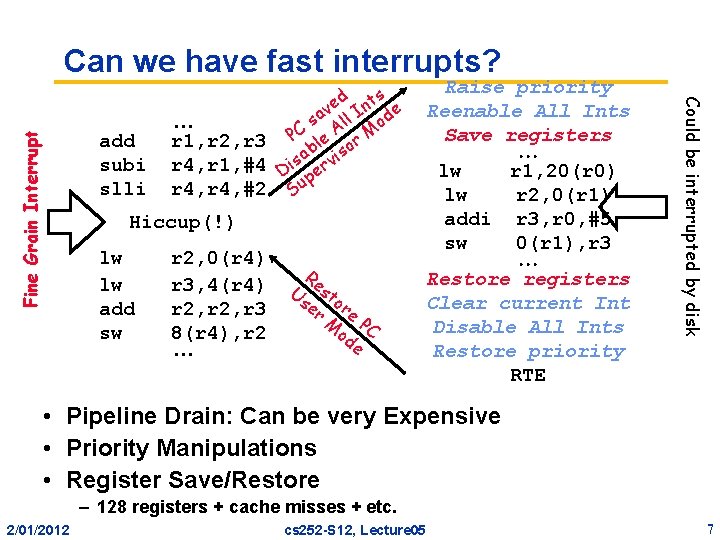 Can we have fast interrupts?

Fine Grain Interrupt

...
add r1,r2,r3
subi r4,r1,#4
slli r4,r4,#2

Hiccup(!)

lw r2,0(r4)
lw r3,4(r4)
add r2,r2,r3
sw 8(r4),r2
...

PC saved
Disable All Ints
Supervisor Mode

Restore PC
User Mode

Raise priority
Reenable All Ints
Save registers
...
lw r1,20(r0)
lw r2,0(r1)
addi r3,r0,#5
sw 0(r1),r3
...
Restore registers
Clear current Int
Disable All Ints
Restore priority
RTE

Could be interrupted by disk

• Pipeline Drain: Can be very Expensive
• Priority Manipulations
• Register Save/Restore
– 128 registers + cache misses + etc.

2/01/2012 cs252-S12, Lecture05 7